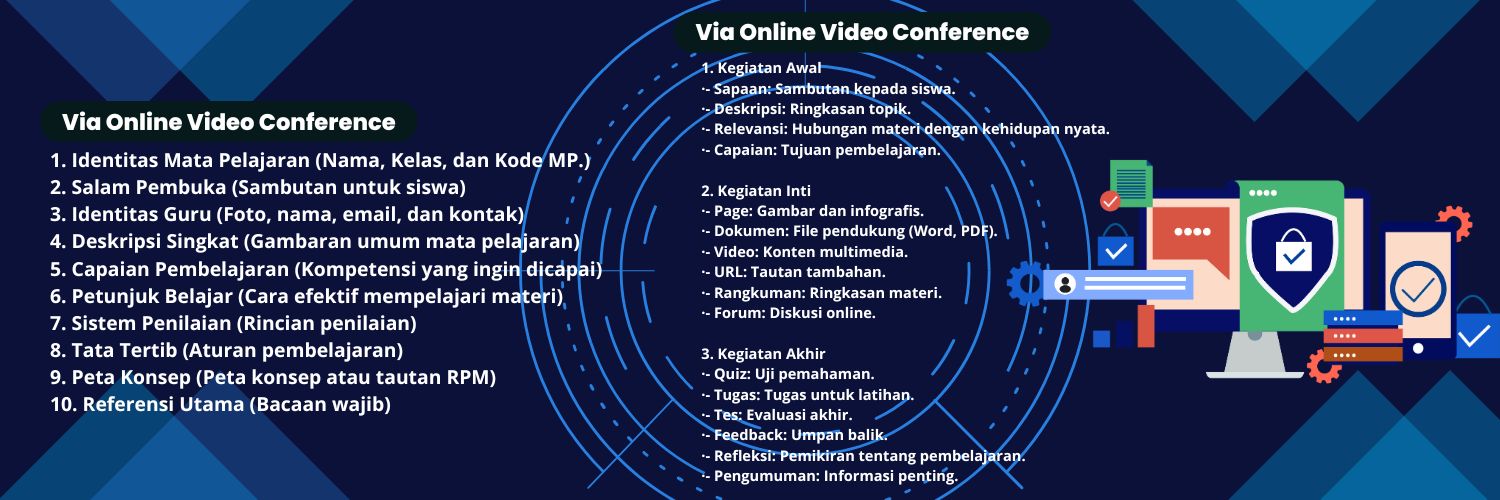 Via Online Video Conference

1. Identitas Mata Pelajaran (Nama, Kelas, dan Kode MP.)
2. Salam Pembuka (Sambutan untuk siswa)
3. Identitas Guru (Foto, nama, email, dan kontak)
4. Deskripsi Singkat (Gambaran umum mata pelajaran)
5. Capaian Pembelajaran (Kompetensi yang ingin dicapai)
6. Petunjuk Belajar (Cara efektif mempelajari materi)
7. Sistem Penilaian (Rincian penilaian)
8. Tata Tertib (Aturan pembelajaran)
9. Peta Konsep (Peta konsep atau tautan RPM)
10. Referensi Utama (Bacaan wajib)

Via Online Video Conference

1. Kegiatan Awal
-- Sapaan: Sambutan kepada siswa.
-- Deskripsi: Ringkasan topik.
-- Relevansi: Hubungan materi dengan kehidupan nyata.
-- Capaian: Tujuan pembelajaran.

2. Kegiatan Inti
-- Page: Gambar dan infografis.
-- Dokumen: File pendukung (Word, PDF).
-- Video: Konten multimedia.
-- URL: Tautan tambahan.
-- Rangkuman: Ringkasan materi.
-- Forum: Diskusi online.

3. Kegiatan Akhir
-- Quiz: Uji pemahaman.
-- Tugas: Tugas untuk latihan.
-- Tes: Evaluasi akhir.
-- Feedback: Umpan balik.
-- Refleksi: Pemikiran tentang pembelajaran.
-- Pengumuman: Informasi penting.